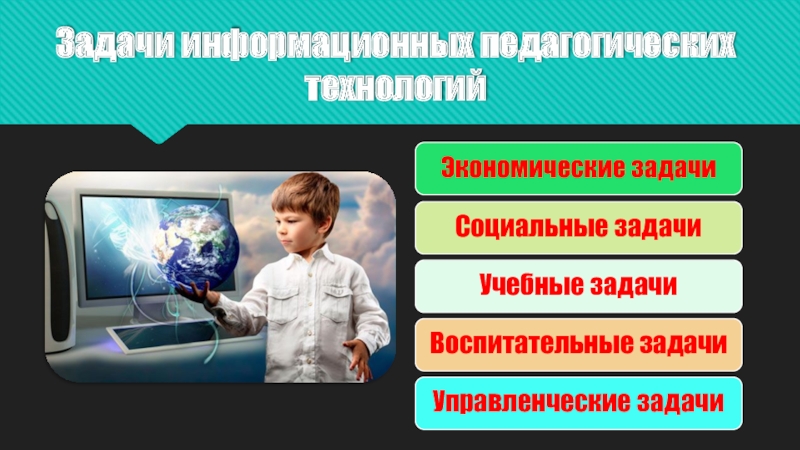 Задачи информационных педагогических технологий

Экономические задачи

Социальные задачи

Учебные задачи

Воспитательные задачи

Управленческие задачи